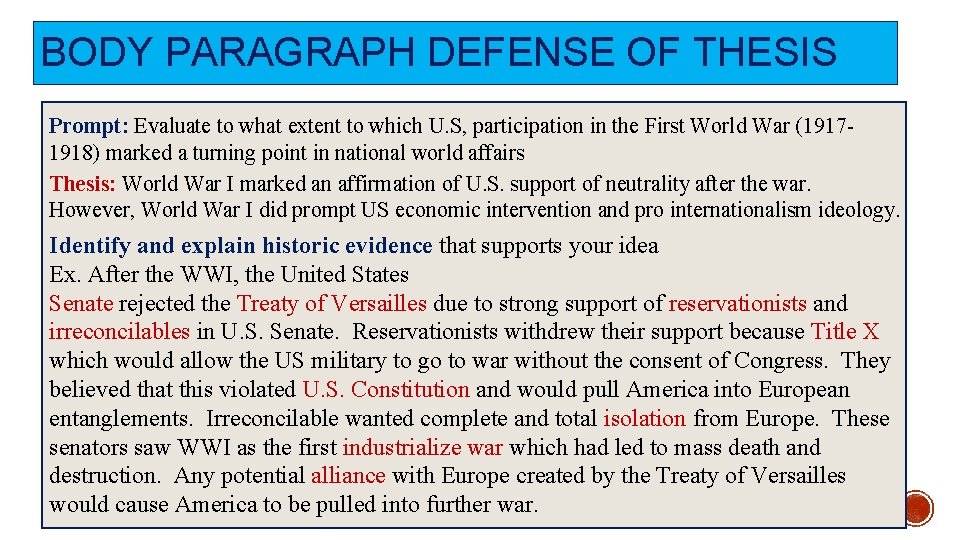 BODY PARAGRAPH DEFENSE OF THESIS

Prompt: Evaluate to what extent to which U.S, participation in the First World War (1917-1918) marked a turning point in national world affairs

Thesis: World War I marked an affirmation of U.S. support of neutrality after the war. However, World War I did prompt US economic intervention and pro internationalism ideology.

Identify and explain historic evidence that supports your idea
Ex. After the WWI, the United States Senate rejected the Treaty of Versailles due to strong support of reservationists and irreconcilables in U.S. Senate. Reservationists withdrew their support because Title X which would allow the US military to go to war without the consent of Congress. They believed that this violated U.S. Constitution and would pull America into European entanglements. Irreconcilable wanted complete and total isolation from Europe. These senators saw WWI as the first industrialize war which had led to mass death and destruction. Any potential alliance with Europe created by the Treaty of Versailles would cause America to be pulled into further war.